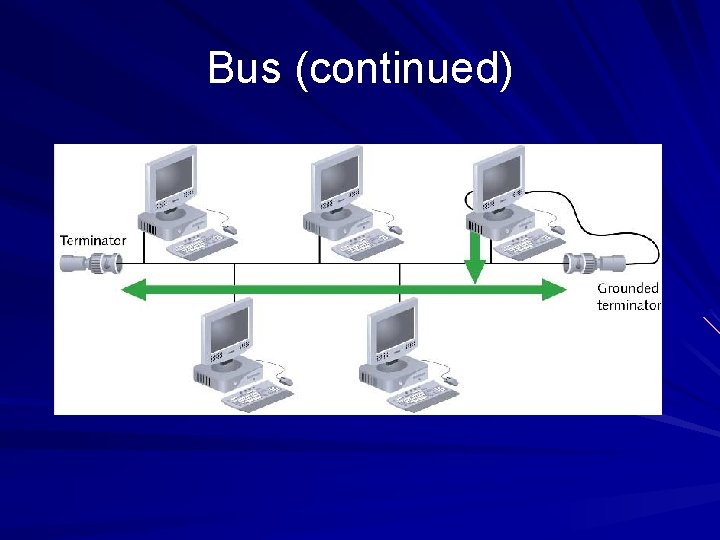 Bus (continued)

Terminator

Grounded terminator